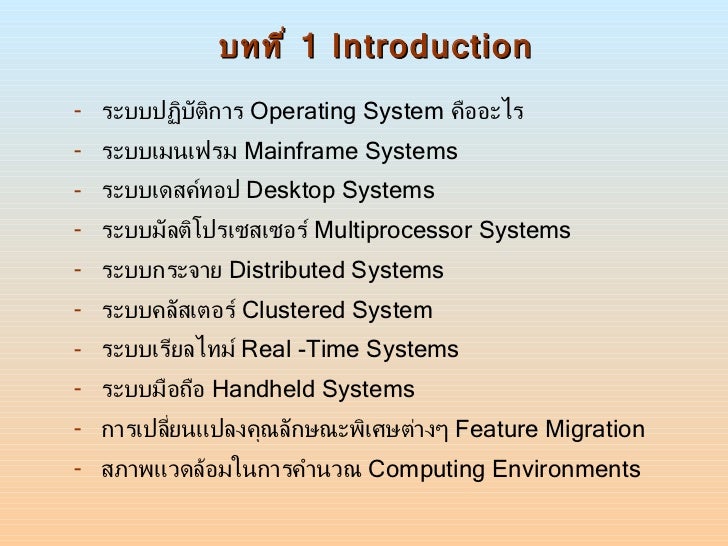 บทที่ 1 Introduction

- ระบบปฏิบัติการ Operating System คืออะไร
- ระบบเมนเฟรม Mainframe Systems
- ระบบเดสค์ทอป Desktop Systems
- ระบบมัลติโปรเซสเซอร์ Multiprocessor Systems
- ระบบกระจาย Distributed Systems
- ระบบคลัสเตอร์ Clustered System
- ระบบเรียลไทม์ Real -Time Systems
- ระบบมือถือ Handheld Systems
- การเปลี่ยนแปลงคุณลักษณะพิเศษต่างๆ Feature Migration
- สภาพแวดล้อมในการคำนวณ Computing Environments